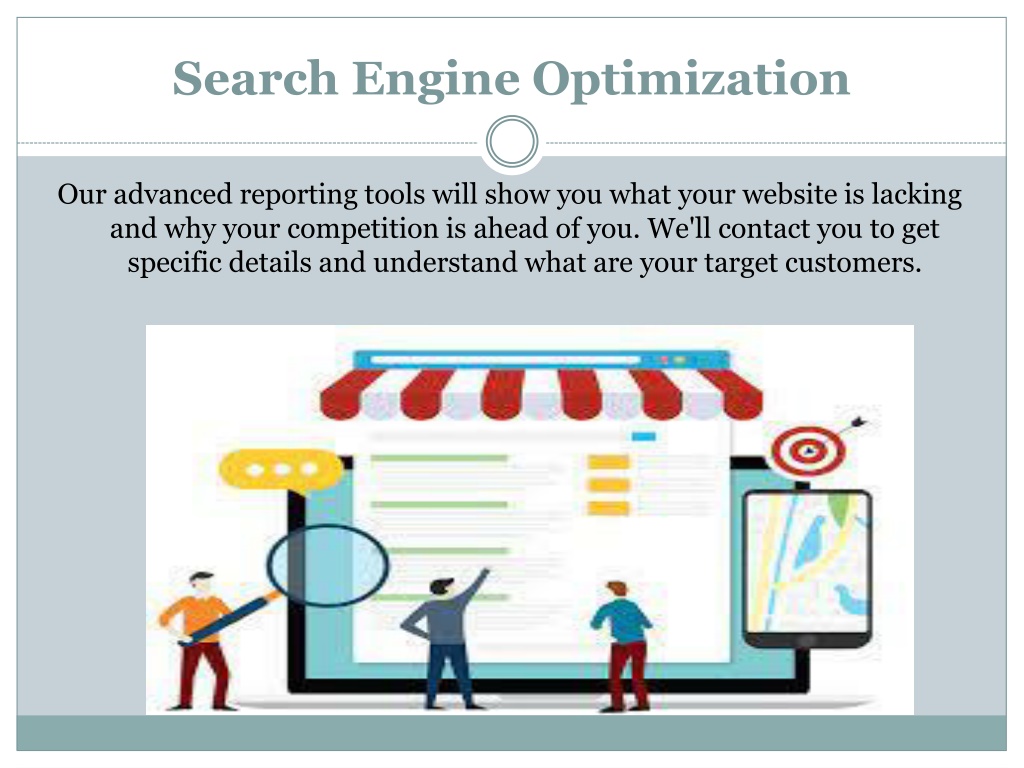 Search Engine Optimization

Our advanced reporting tools will show you what your website is lacking and why your competition is ahead of you. We'll contact you to get specific details and understand what are your target customers.